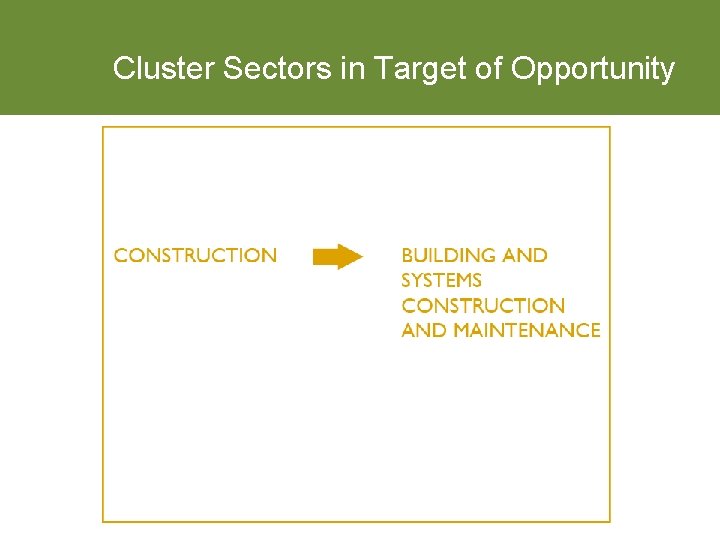 Cluster Sectors in Target of Opportunity

CONSTRUCTION

BUILDING AND SYSTEMS CONSTRUCTION AND MAINTENANCE